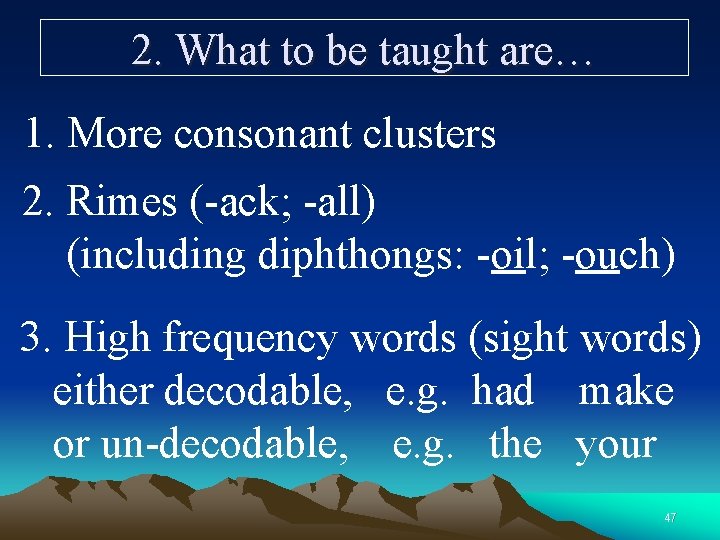 2. What to be taught are…

1. More consonant clusters

2. Rimes (-ack; -all)
(including diphthongs: -oil; -ouch)

3. High frequency words (sight words)
either decodable, e.g. had make
or un-decodable, e.g. the your

47